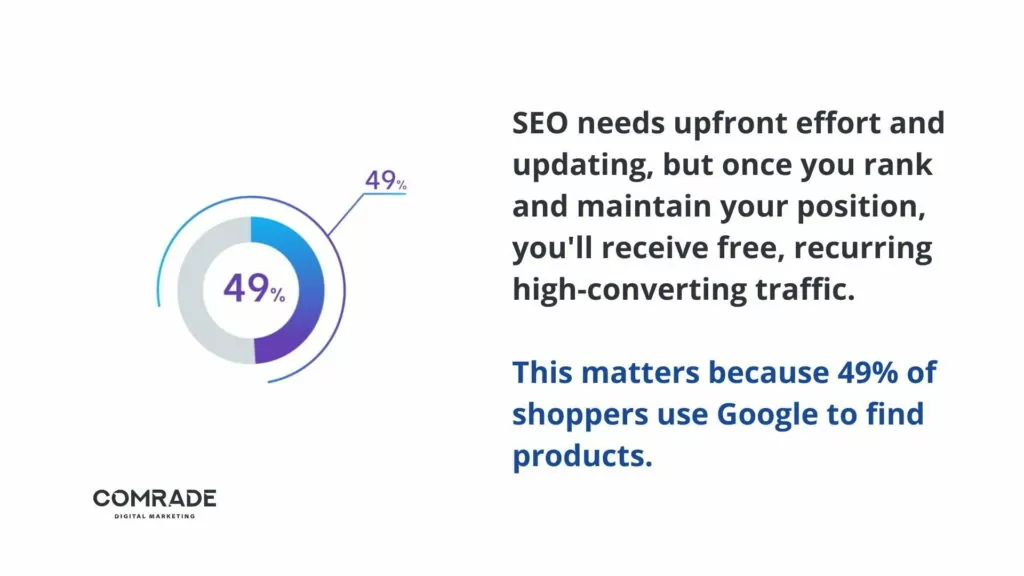 49%

49%

SEO needs upfront effort and updating, but once you rank and maintain your position, you'll receive free, recurring high-converting traffic.

This matters because 49% of shoppers use Google to find products.

COMRADE
DIGITAL MARKETING